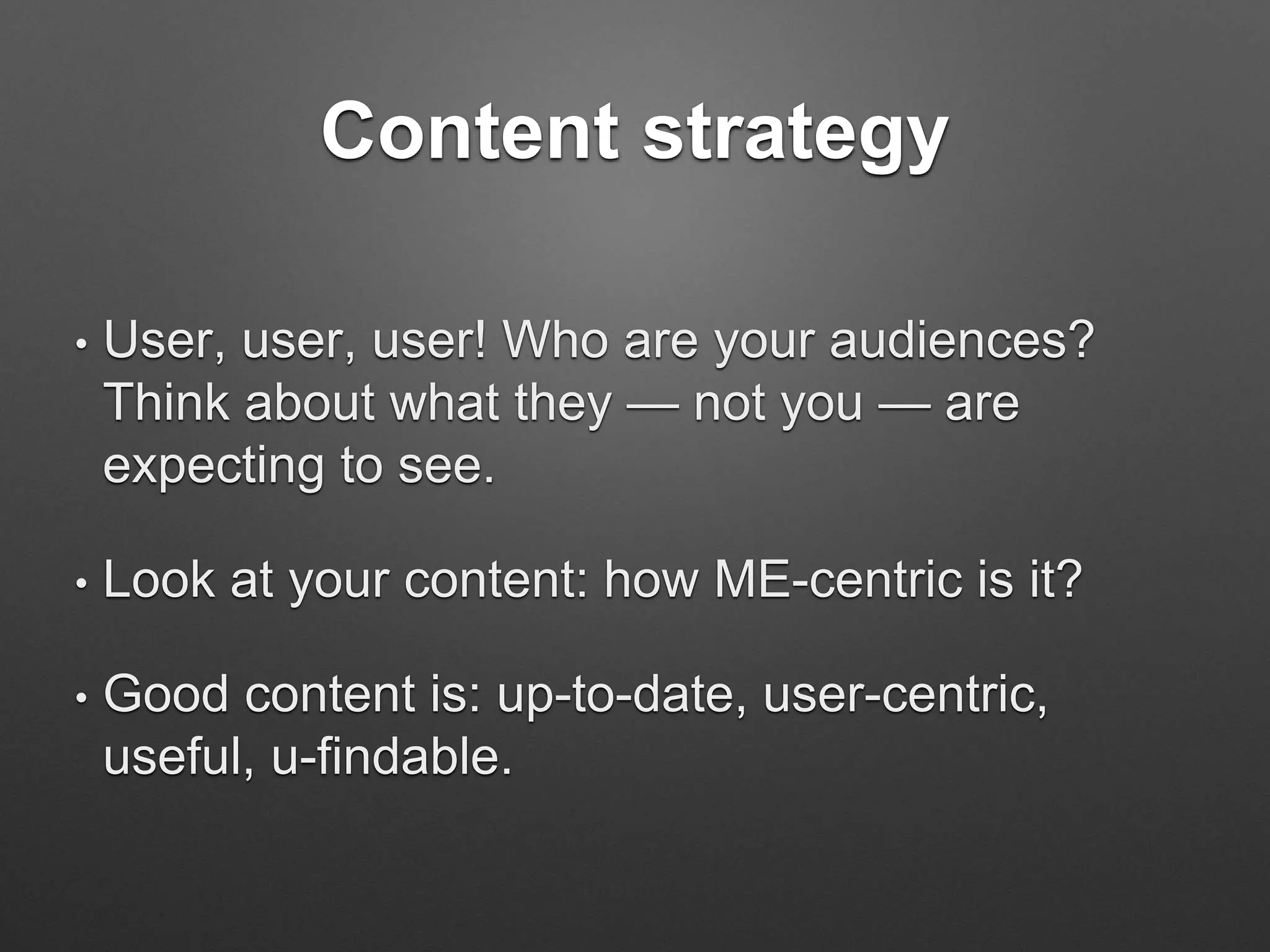 Content strategy

• User, user, user! Who are your audiences? Think about what they — not you — are expecting to see.

• Look at your content: how ME-centric is it?

• Good content is: up-to-date, user-centric, useful, u-findable.